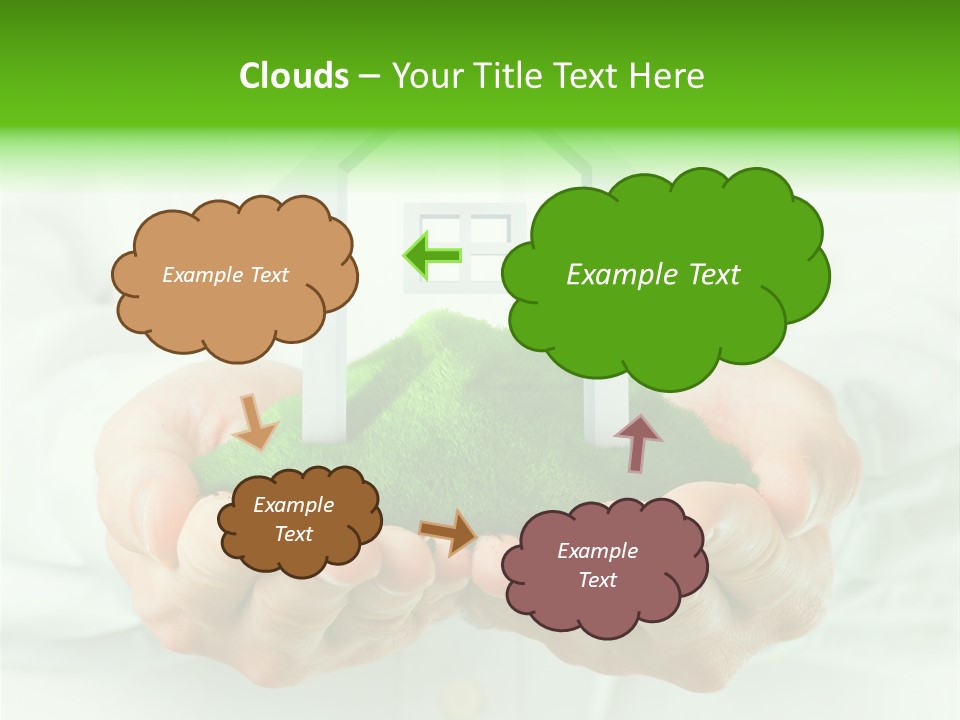 Clouds – Your Title Text Here

Example Text

Example Text

Example Text

Example Text